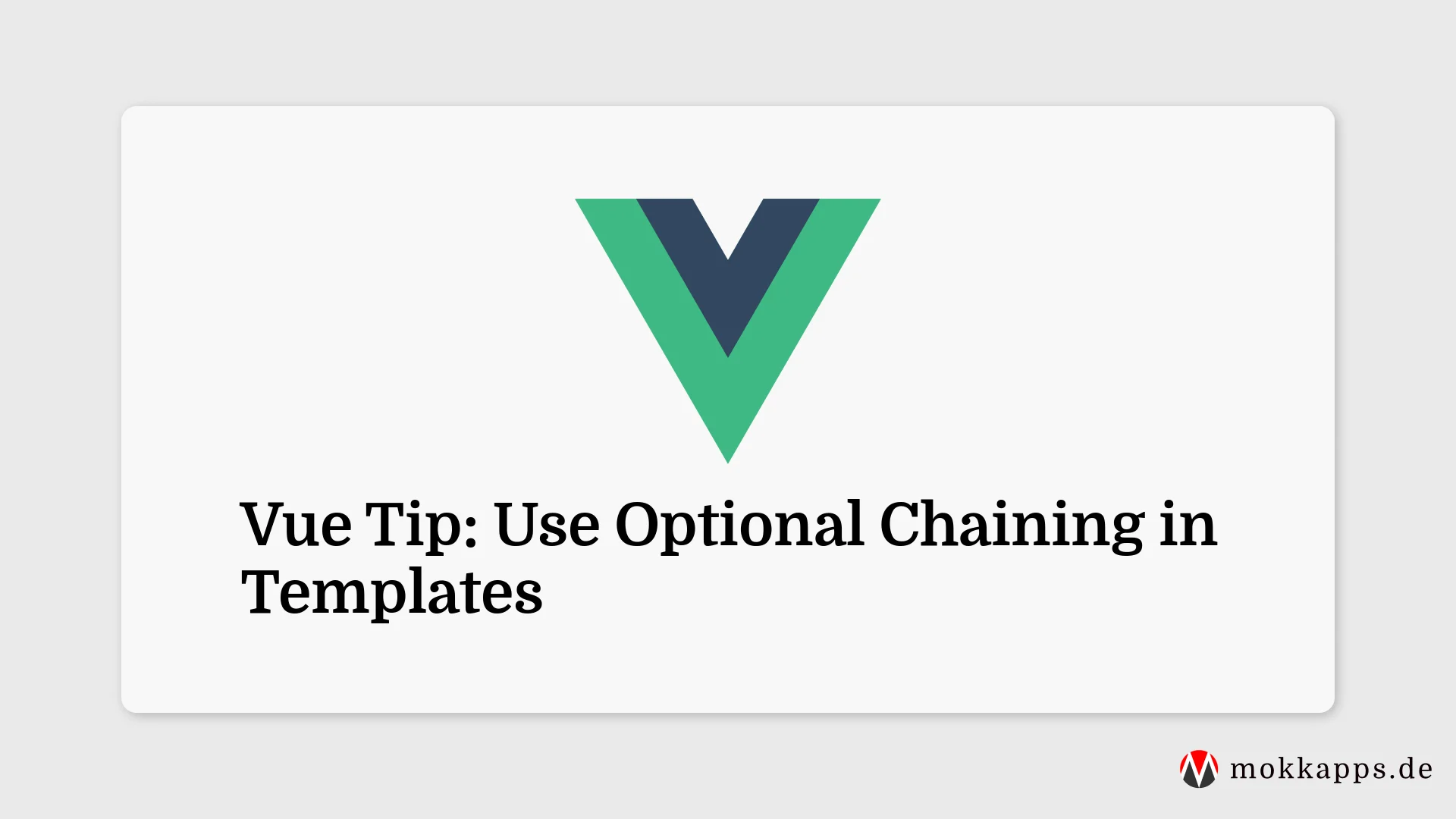 Vue Tip: Use Optional Chaining in Templates

mokkapps.de